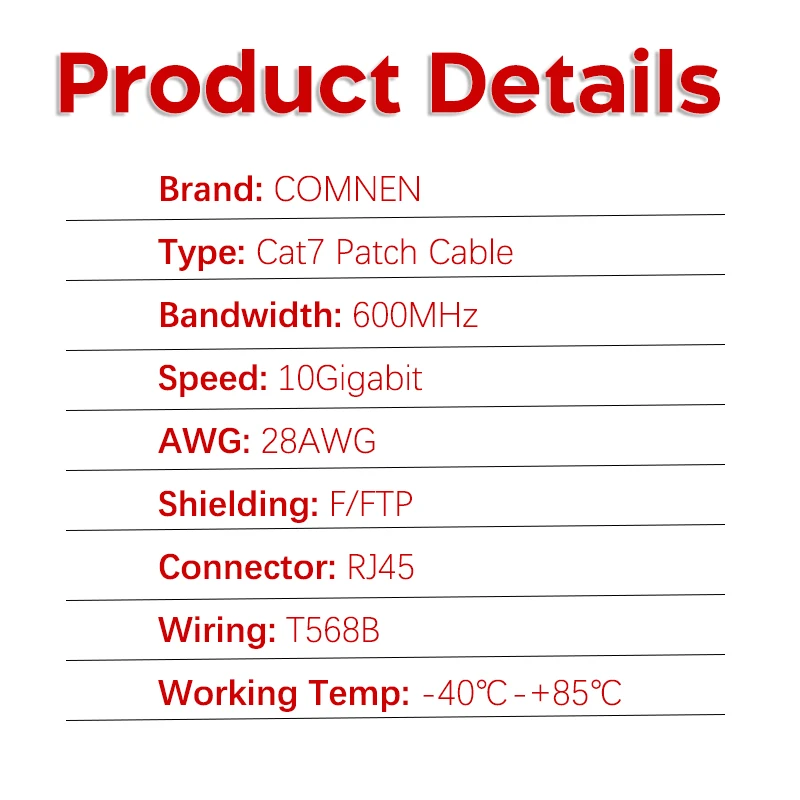 Product Details

Brand: COMNEN

Type: Cat7 Patch Cable

Bandwidth: 600MHz

Speed: 10Gigabit

AWG: 28AWG

Shielding: F/FTP

Connector: RJ45

Wiring: T568B

Working Temp: -40℃-+85℃